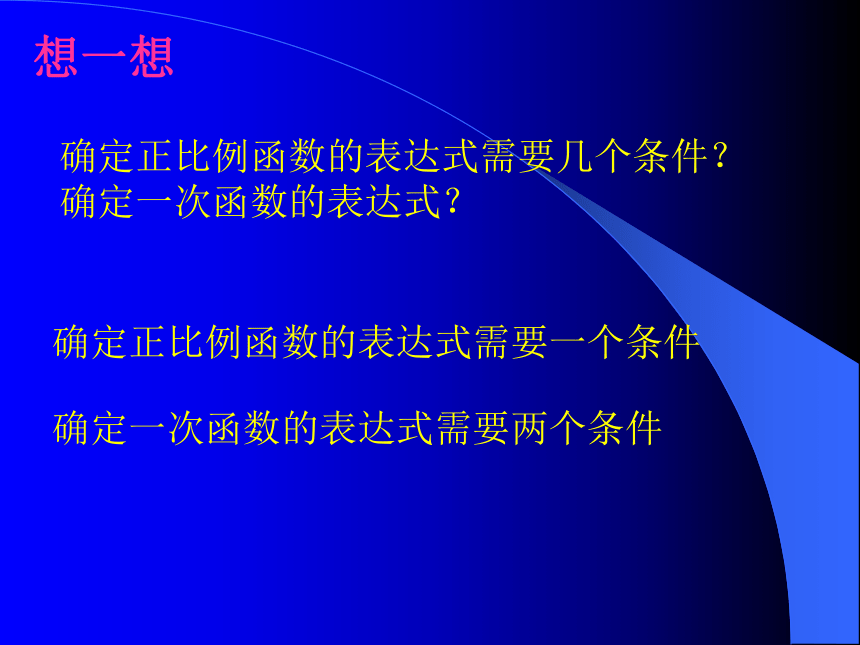 想一想

确定正比例函数的表达式需要几个条件?
确定一次函数的表达式?

确定正比例函数的表达式需要一个条件

确定一次函数的表达式需要两个条件